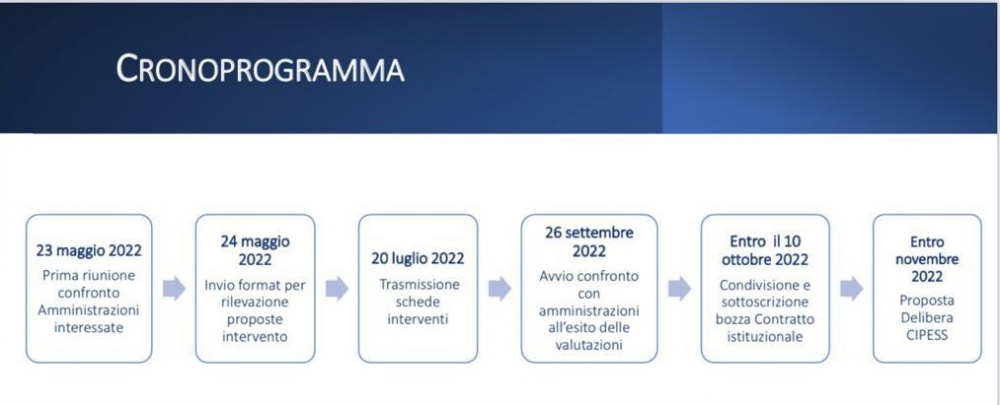 CRONOPROGRAMMA

23 maggio 2022
Prima riunione confronto Amministrazioni interessate

24 maggio 2022
Invio format per rilevazione proposte intervento

20 luglio 2022
Trasmissione schede interventi

26 settembre 2022
Avvio confronto con amministrazioni all'esito delle valutazioni

Entro il 10 ottobre 2022
Condivisione e sottoscrizione bozza Contratto istituzionale

Entro novembre 2022
Proposta Delibera CIPESS